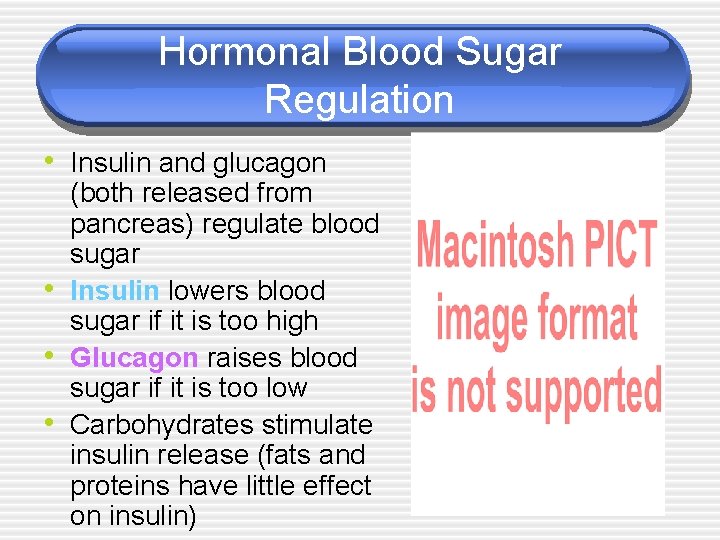 Hormonal Blood Sugar Regulation

• Insulin and glucagon (both released from pancreas) regulate blood sugar
• Insulin lowers blood sugar if it is too high
• Glucagon raises blood sugar if it is too low
• Carbohydrates stimulate insulin release (fats and proteins have little effect on insulin)

Macintosh PICT image format is not supported